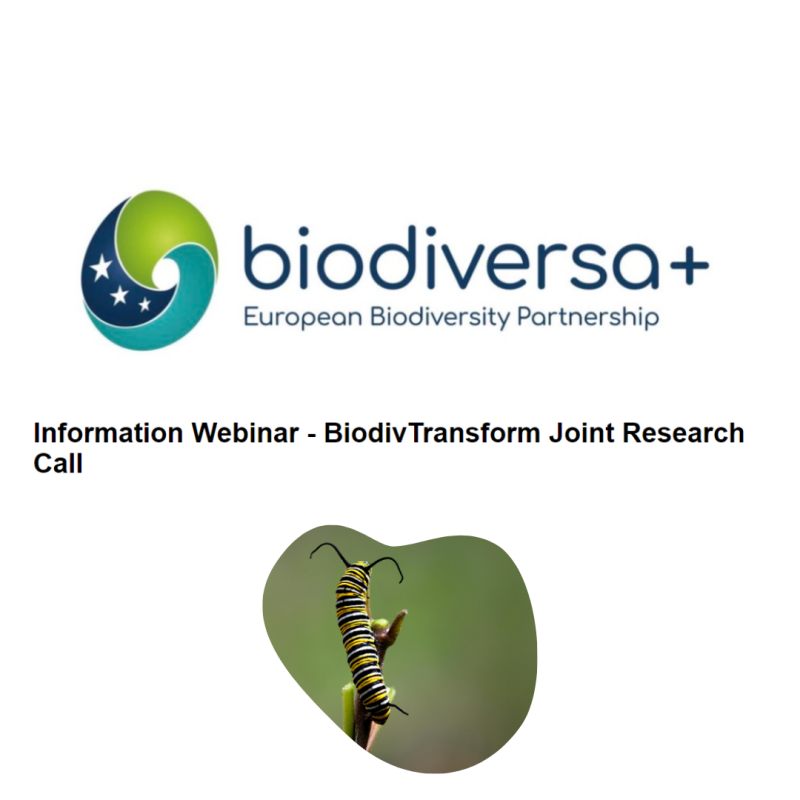 biodiversa+
European Biodiversity Partnership

Information Webinar - BiodivTransform Joint Research Call